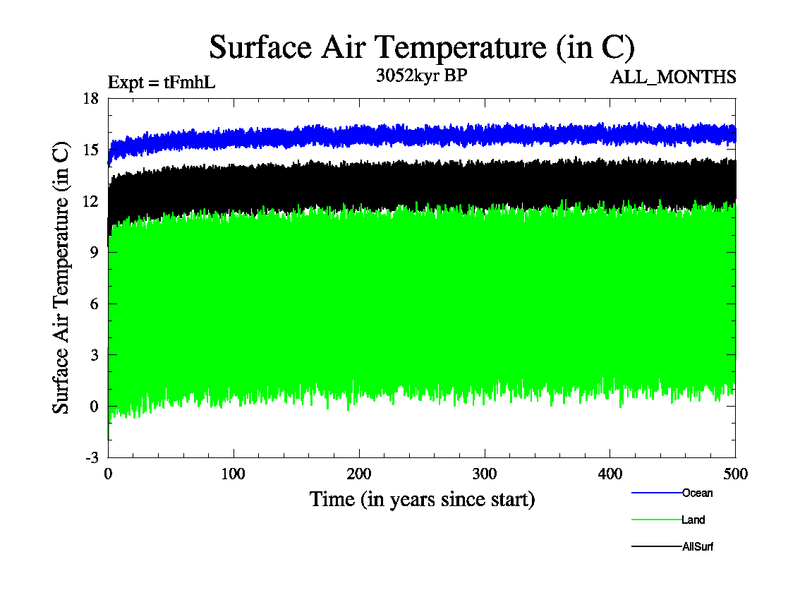 Surface Air Temperature (in C)

Expt = tFmhL

3052kyr BP

ALL_MONTHS

Surface Air Temperature (in C)

18
15
12
9
6
3
0
-3

0
100
200
300
400
500

Time (in years since start)

Ocean
Land
AllSurf